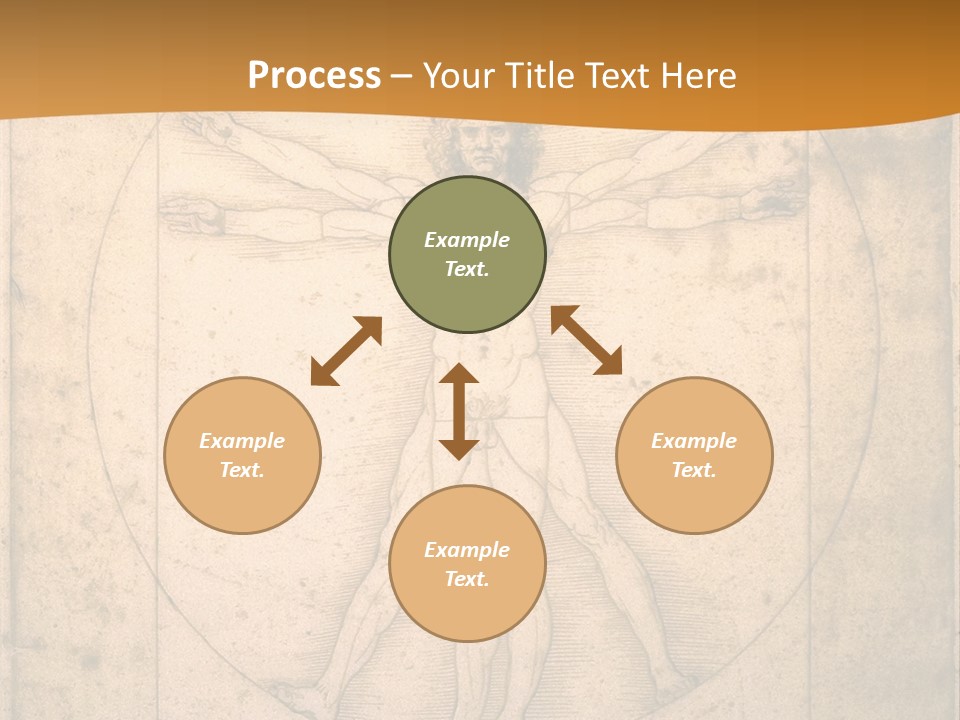 Process – Your Title Text Here

Example Text.

Example Text.

Example Text.

Example Text.